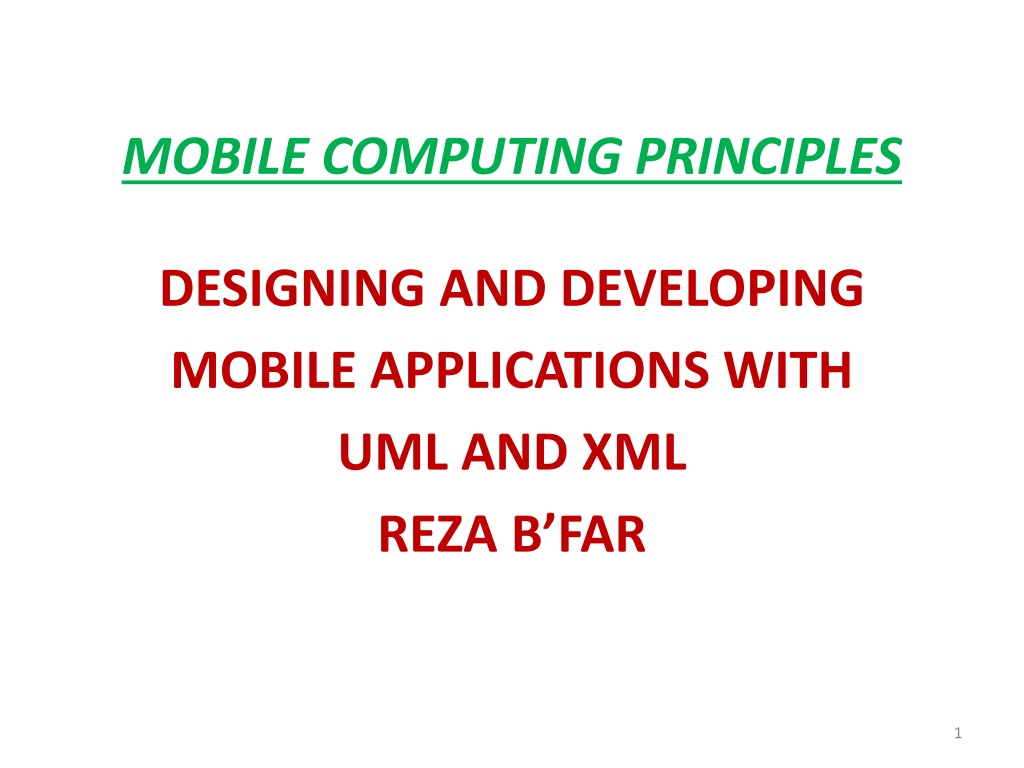 MOBILE COMPUTING PRINCIPLES

DESIGNING AND DEVELOPING MOBILE APPLICATIONS WITH UML AND XML
REZA B’FAR

1